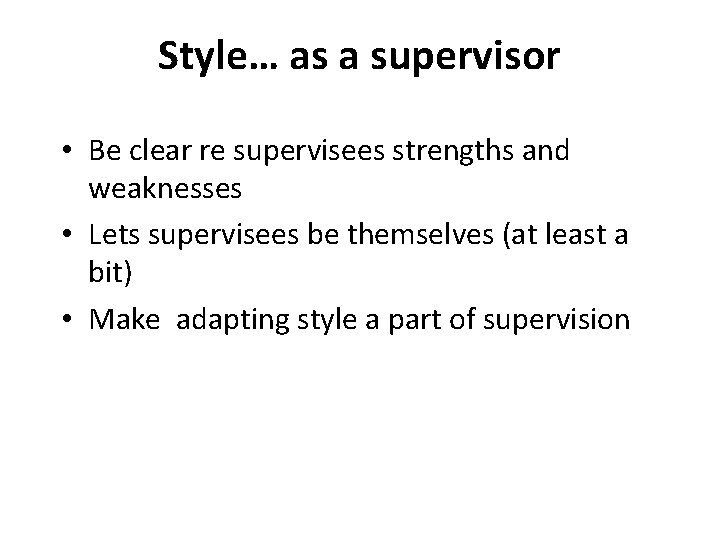 Style… as a supervisor

• Be clear re supervisees strengths and weaknesses
• Lets supervisees be themselves (at least a bit)
• Make  adapting style a part of supervision